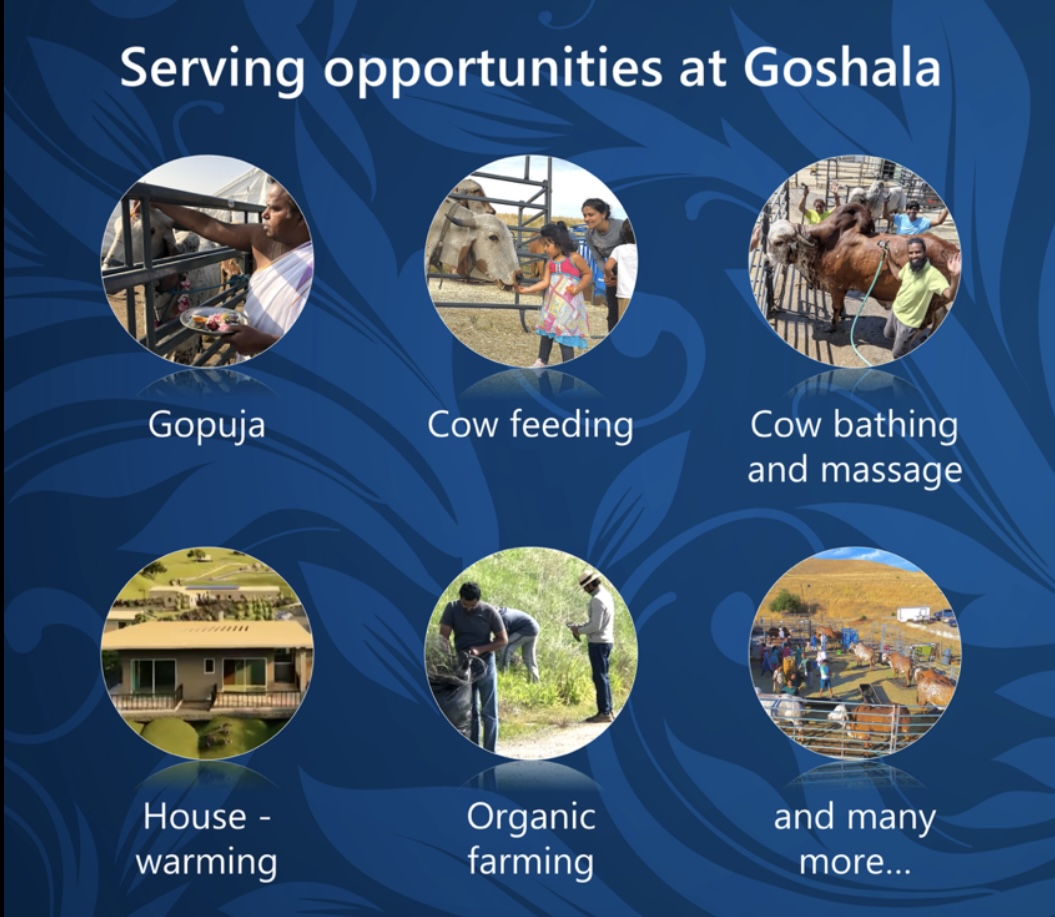 Serving opportunities at Goshala

Gopuja

Cow feeding

Cow bathing and massage

House - warming

Organic farming

and many more...